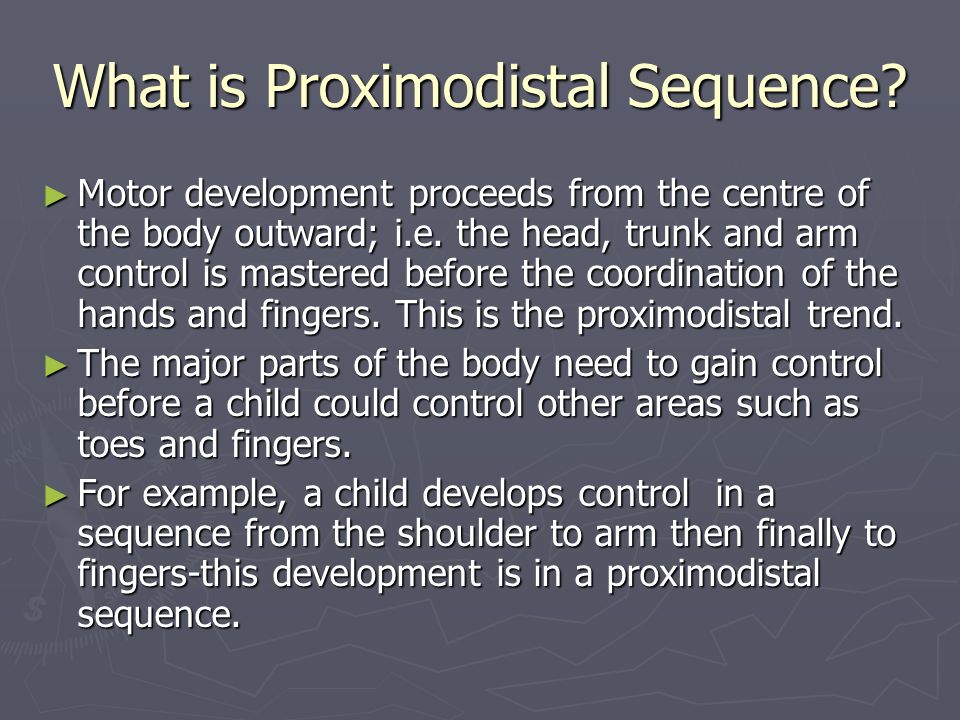 What is Proximodistal Sequence?

► Motor development proceeds from the centre of the body outward; i.e. the head, trunk and arm control is mastered before the coordination of the hands and fingers. This is the proximodistal trend.

► The major parts of the body need to gain control before a child could control other areas such as toes and fingers.

► For example, a child develops control in a sequence from the shoulder to arm then finally to fingers-this development is in a proximodistal sequence.